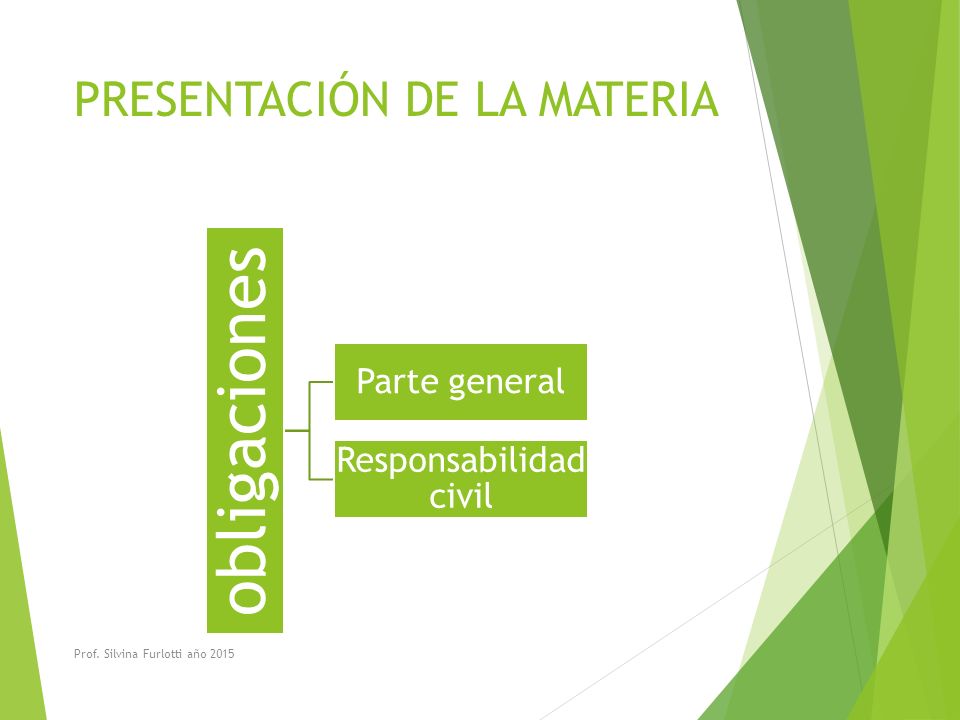 PRESENTACIÓN DE LA MATERIA

obligaciones

Parte general

Responsabilidad civil

Prof. Silvina Furlotti año 2015